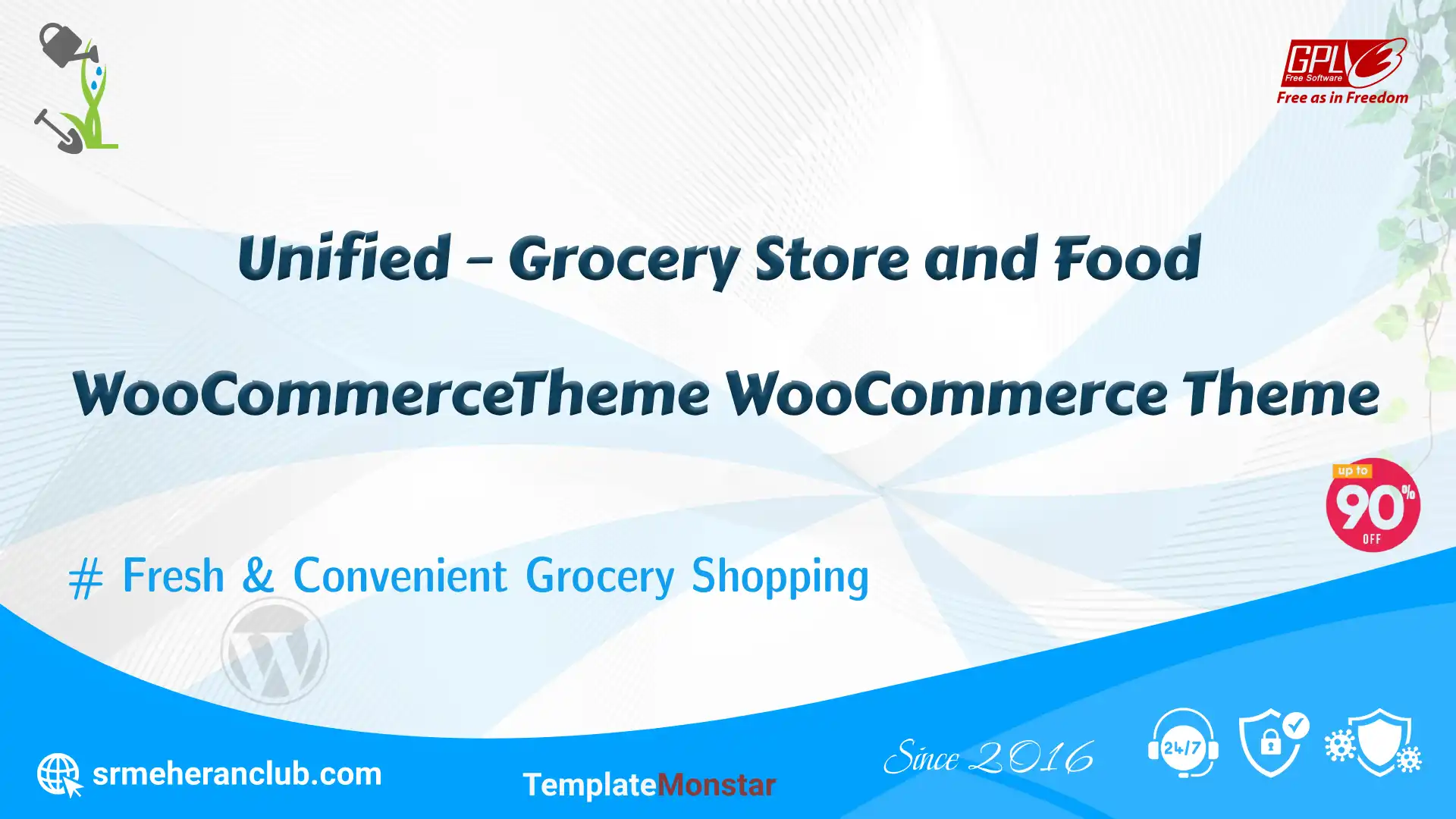 GPLv3
Free Software
Free as in Freedom

Unified – Grocery Store and Food WooCommerceTheme WooCommerce Theme

up to
90%
OFF

# Fresh & Convenient Grocery Shopping

srmeheranclub.com

TemplateMonstar

Since 2016

24/7